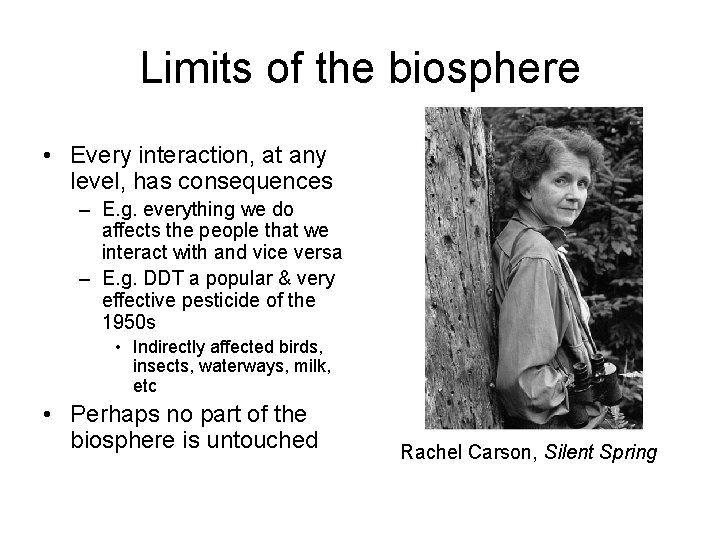 Limits of the biosphere

• Every interaction, at any level, has consequences
– E.g. everything we do affects the people that we interact with and vice versa
– E.g. DDT a popular & very effective pesticide of the 1950s
• Indirectly affected birds, insects, waterways, milk, etc
• Perhaps no part of the biosphere is untouched

Rachel Carson, Silent Spring